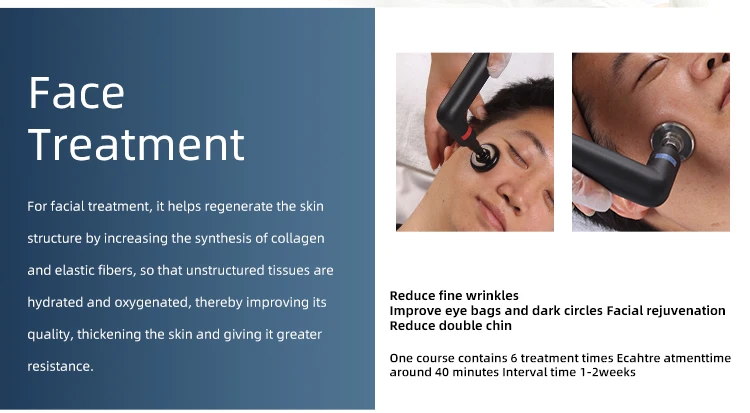 Face Treatment

For facial treatment, it helps regenerate the skin structure by increasing the synthesis of collagen and elastic fibers, so that unstructured tissues are hydrated and oxygenated, thereby improving its quality, thickening the skin and giving it greater resistance.

Reduce fine wrinkles
Improve eye bags and dark circles Facial rejuvenation
Reduce double chin

One course contains 6 treatment times Ecahtre atmenttime around 40 minutes Interval time 1-2weeks